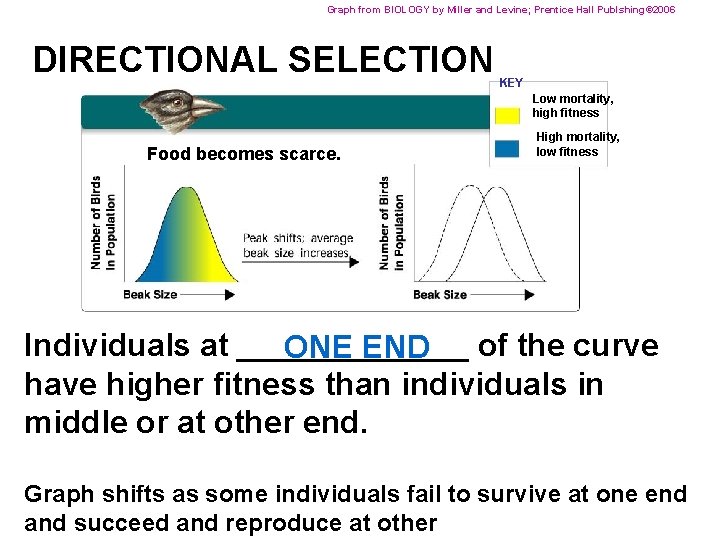 Graph from BIOLOGY by Miller and Levine; Prentice Hall Publshing©2006

DIRECTIONAL SELECTION

KEY
Low mortality, high fitness
High mortality, low fitness

Food becomes scarce.

Number of Birds in Population

Beak Size

Peak shifts; average beak size increases

Number of Birds in Population

Beak Size

Individuals at ONE END of the curve have higher fitness than individuals in middle or at other end.

Graph shifts as some individuals fail to survive at one end and succeed and reproduce at other